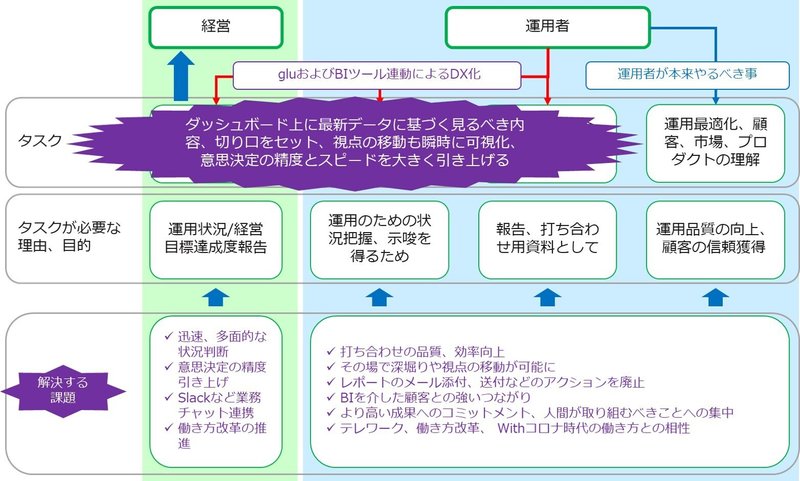 経営

運用者

gluおよびBIツール連動によるDX化

運用者が本来やるべき事

タスク

ダッシュボード上に最新データに基づく見るべき内容、切り口をセット、視点の移動も瞬時に可視化、意思決定の精度とスピードを大きく引き上げる

運用最適化、顧客、市場、プロダクトの理解

タスクが必要な理由、目的

運用状況/経営目標達成度報告

運用のための状況把握、示唆を得るため

報告、打ち合わせ用資料として

運用品質の向上、顧客の信頼獲得

解決する課題

✓ 迅速、多面的な状況判断
✓ 意思決定の精度引き上げ
✓ Slackなど業務チャット連携
✓ 働き方改革の推進

✓ 打ち合わせの品質、効率向上
✓ その場で深堀りや視点の移動が可能に
✓ レポートのメール添付、送付などのアクションを廃止
✓ BIを介した顧客との強いつながり
✓ より高い成果へのコミットメント、人間が取り組むべきことへの集中
✓ テレワーク、働き方改革、 Withコロナ時代の働き方との相性